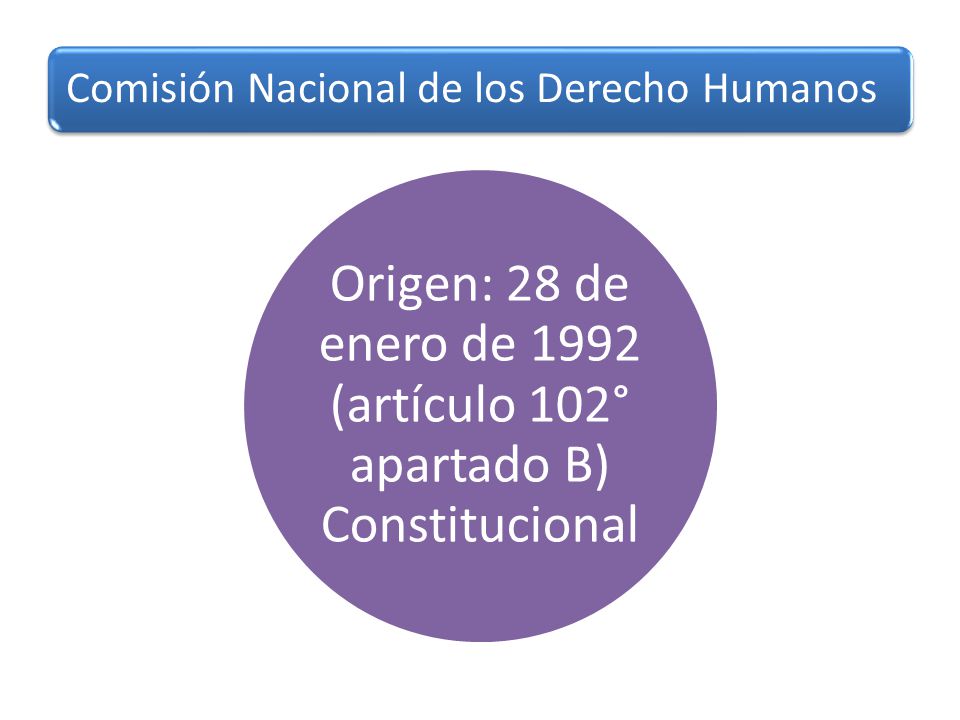 Comisión Nacional de los Derecho Humanos

Origen: 28 de enero de 1992 (artículo 102° apartado B) Constitucional